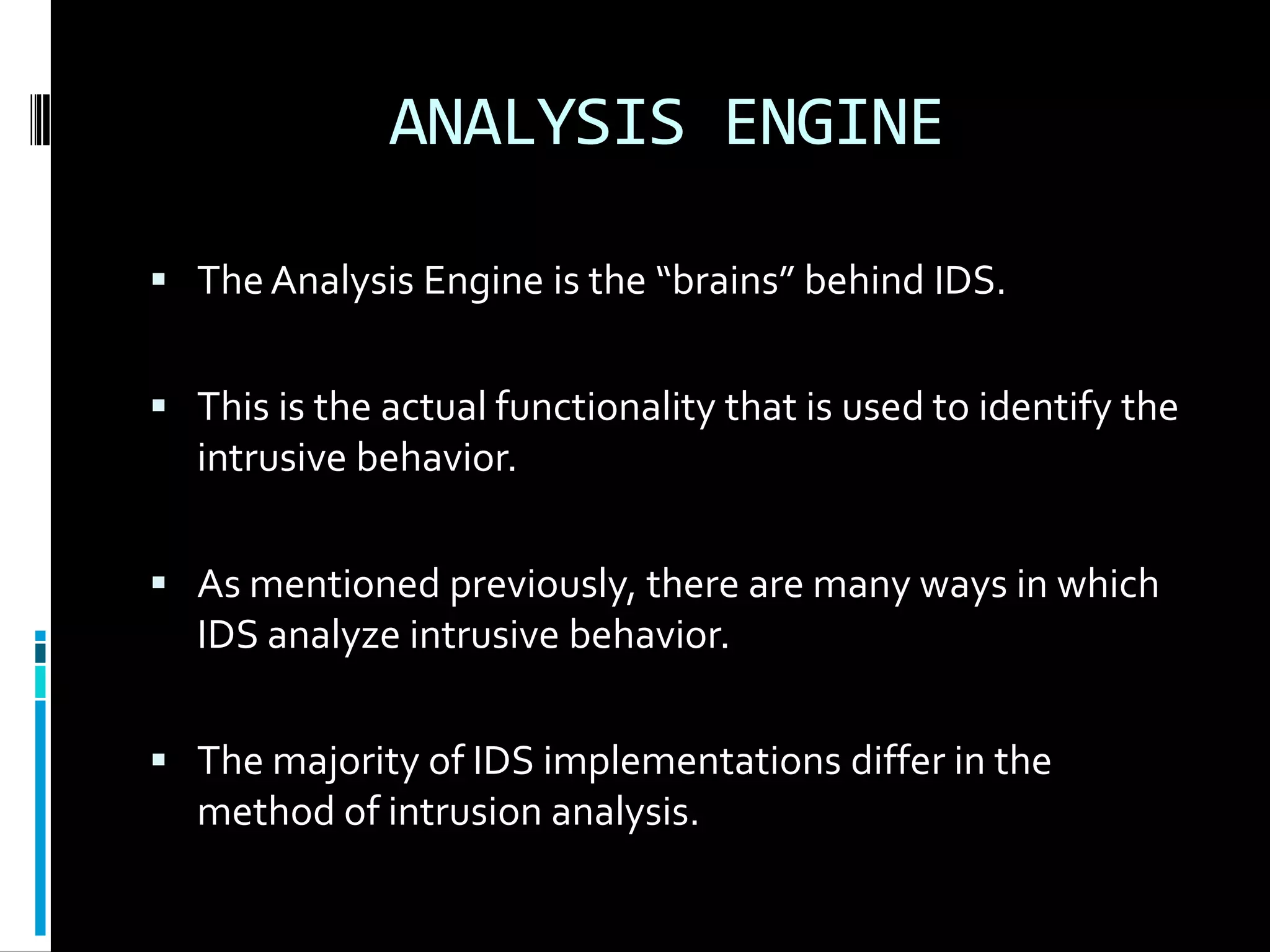 ANALYSIS ENGINE

▪ The Analysis Engine is the “brains” behind IDS.

▪ This is the actual functionality that is used to identify the intrusive behavior.

▪ As mentioned previously, there are many ways in which IDS analyze intrusive behavior.

▪ The majority of IDS implementations differ in the method of intrusion analysis.